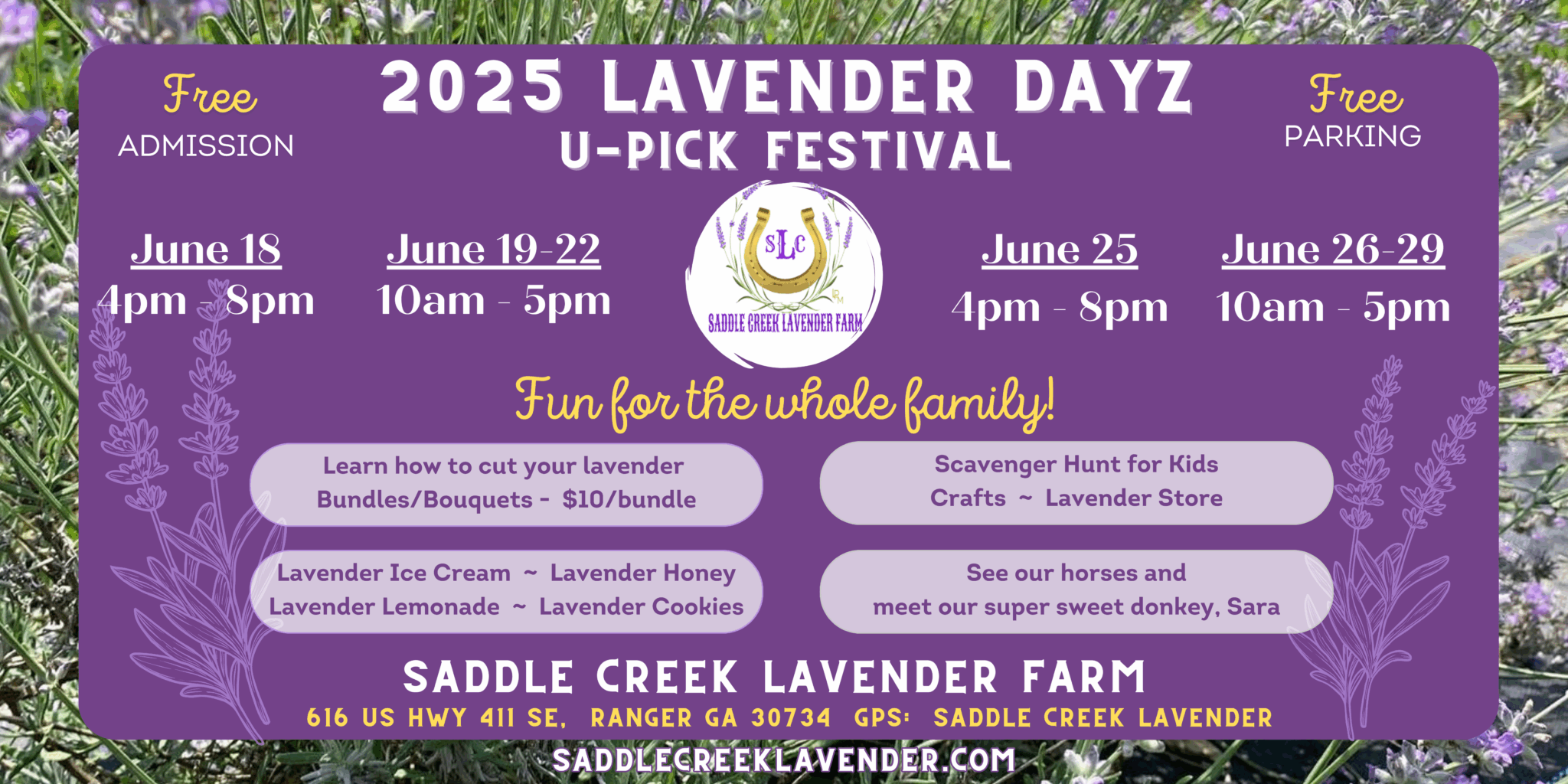 Free
ADMISSION

2025 LAVENDER DAYZ
U-PICK FESTIVAL

Free
PARKING

June 18
4pm - 8pm

June 19-22
10am - 5pm

SLC
SADDLE CREEK LAVENDER FARM

June 25
4pm - 8pm

June 26-29
10am - 5pm

Fun for the whole family!

Learn how to cut your lavender
Bundles/Bouquets - $10/bundle

Scavenger Hunt for Kids
Crafts ~ Lavender Store

Lavender Ice Cream ~ Lavender Honey
Lavender Lemonade ~ Lavender Cookies

See our horses and
meet our super sweet donkey, Sara

SADDLE CREEK LAVENDER FARM
616 US HWY 411 SE, RANGER GA 30734 GPS: SADDLE CREEK LAVENDER
SADDLECREEKLAVENDER.COM